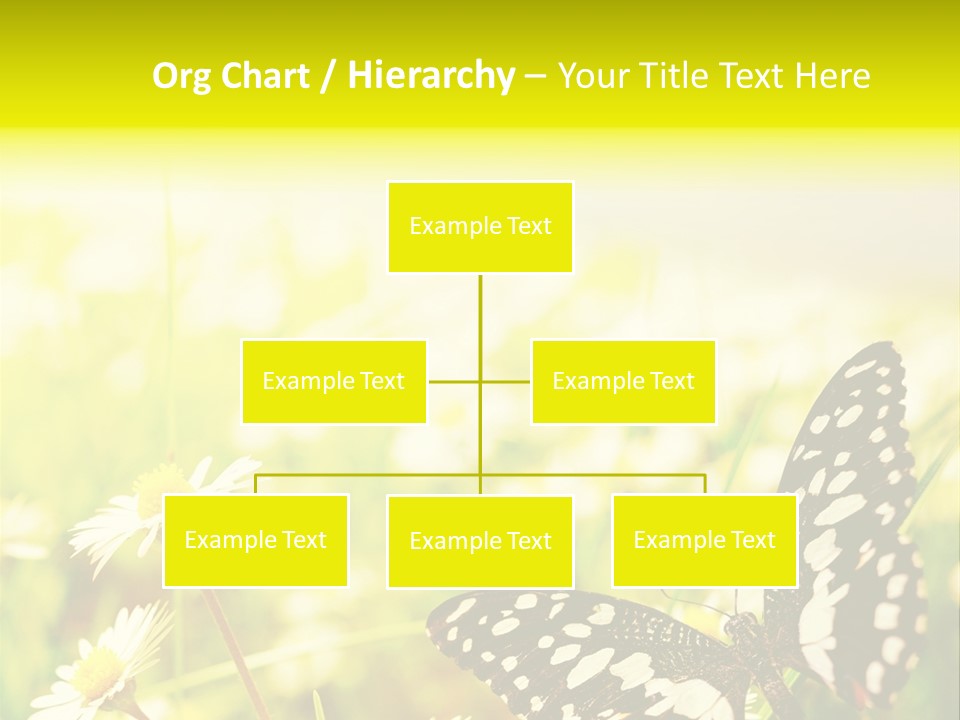 Org Chart / Hierarchy – Your Title Text Here

Example Text

Example Text

Example Text

Example Text

Example Text

Example Text